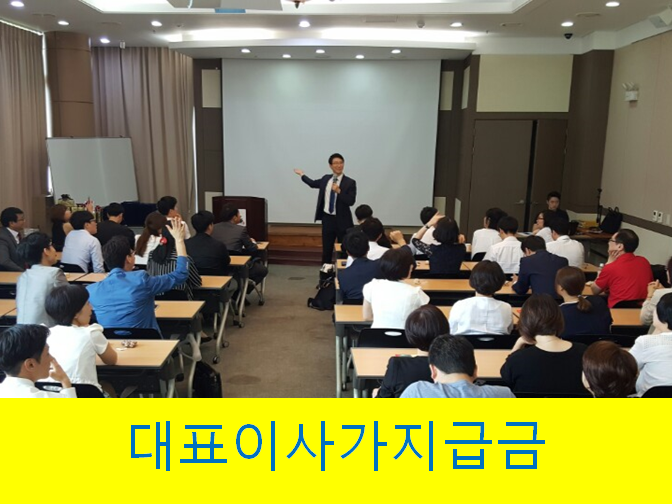 대표이사가지급금